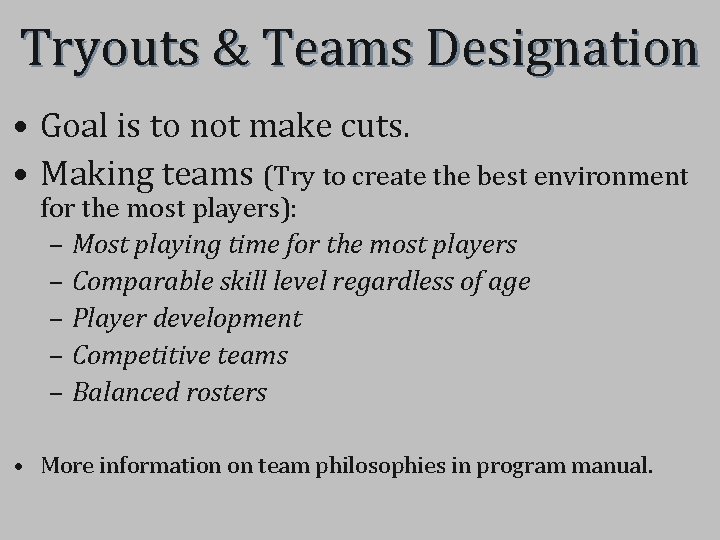 Tryouts & Teams Designation

• Goal is to not make cuts.

• Making teams (Try to create the best environment for the most players):
– Most playing time for the most players
– Comparable skill level regardless of age
– Player development
– Competitive teams
– Balanced rosters

• More information on team philosophies in program manual.